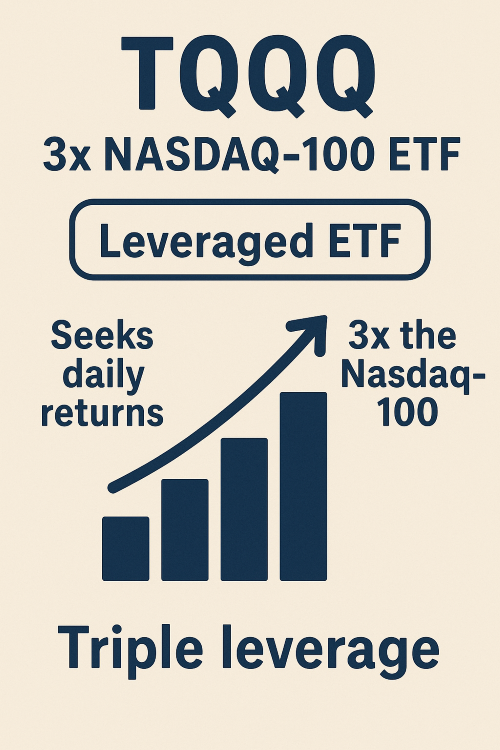 TQQQ

3x NASDAQ-100 ETF

Leveraged ETF

Seeks daily returns

3x the Nasdaq-100

Triple leverage